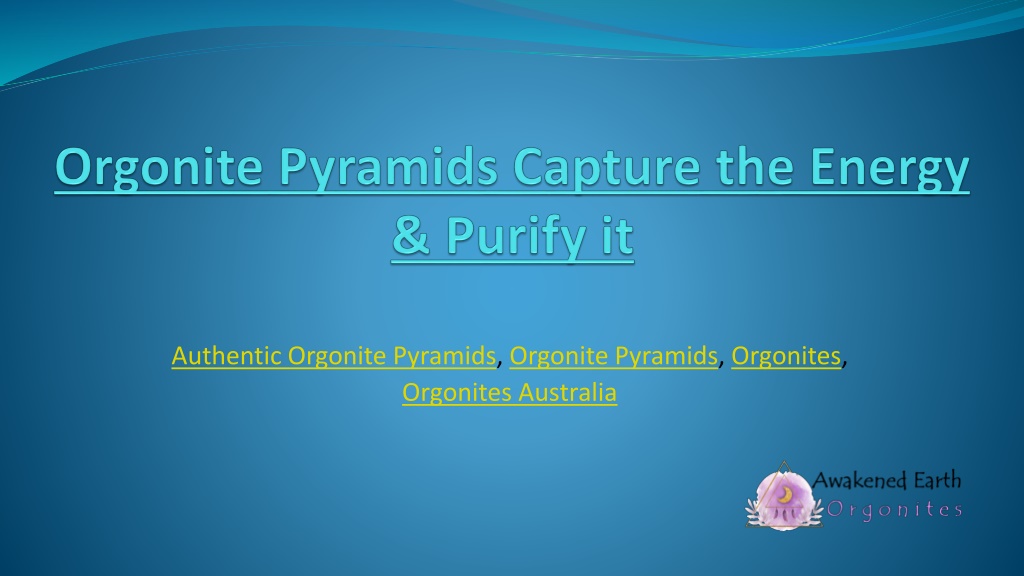 Orgonite Pyramids Capture the Energy & Purify it

Authentic Orgonite Pyramids, Orgonite Pyramids, Orgonites, Orgonites Australia

Awakened Earth
Orgonites